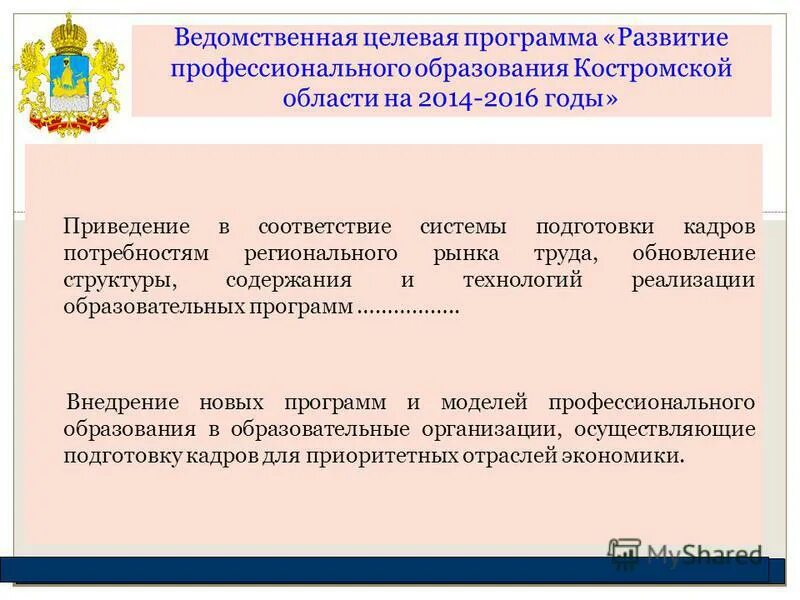 Ведомственная целевая программа «Развитие профессионального образования Костромской области на 2014-2016 годы»

Приведение в соответствие системы подготовки кадров потребностям регионального рынка труда, обновление структуры, содержания и технологий реализации образовательных программ …………….

Внедрение новых программ и моделей профессионального образования в образовательные организации, осуществляющие подготовку кадров для приоритетных отраслей экономики.

MyShared